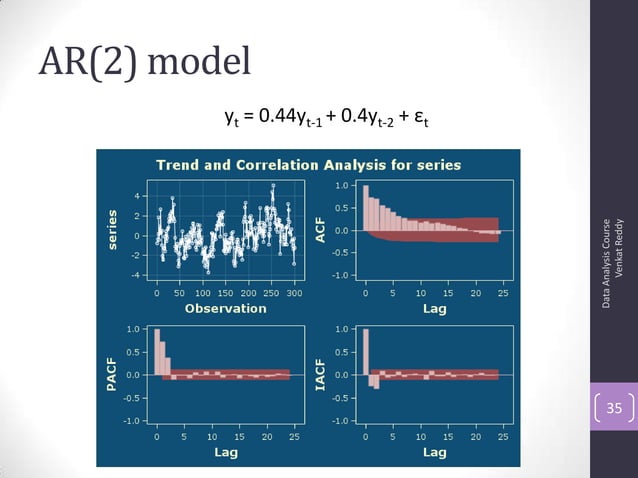 AR(2) model

$y_t = 0.44y_{t-1} + 0.4y_{t-2} + \varepsilon_t$

Trend and Correlation Analysis for series

series

4
2
0
-2
-4

0 50 100 150 200 250 300

Observation

ACF

1.0
0.5
0.0
-0.5
-1.0

0 5 10 15 20 25

Lag

PACF

1.0
0.5
0.0
-0.5
-1.0

0 5 10 15 20 25

Lag

IACF

1.0
0.5
0.0
-0.5
-1.0

0 5 10 15 20 25

Lag

Data Analysis Course
Venkat Reddy

35